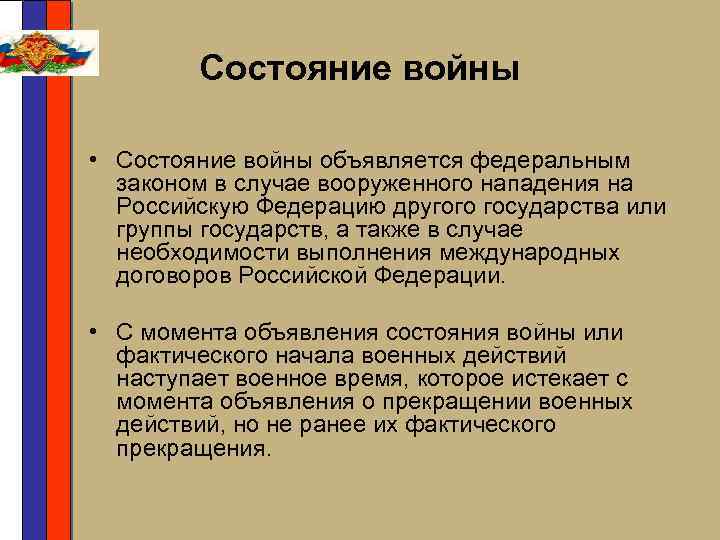 Состояние войны

• Состояние войны объявляется федеральным законом в случае вооруженного нападения на Российскую Федерацию другого государства или группы государств, а также в случае необходимости выполнения международных договоров Российской Федерации.

• С момента объявления состояния войны или фактического начала военных действий наступает военное время, которое истекает с момента объявления о прекращении военных действий, но не ранее их фактического прекращения.